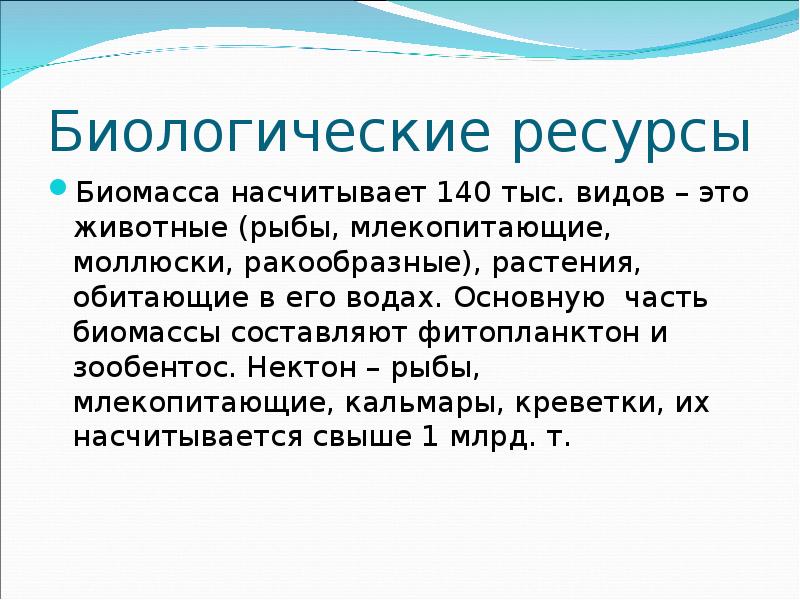 Биологические ресурсы

Биомасса насчитывает 140 тыс. видов – это животные (рыбы, млекопитающие, моллюски, ракообразные), растения, обитающие в его водах. Основную часть биомассы составляют фитопланктон и зообентос. Нектон – рыбы, млекопитающие, кальмары, креветки, их насчитывается свыше 1 млрд. т.